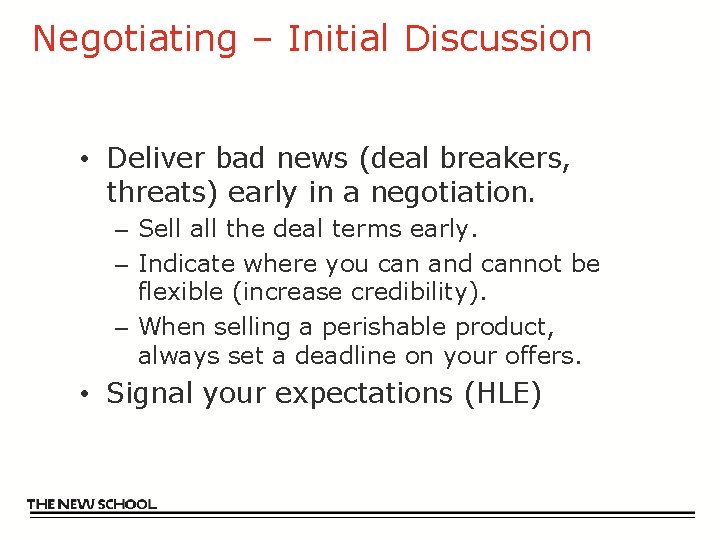 Negotiating – Initial Discussion

• Deliver bad news (deal breakers, threats) early in a negotiation.
– Sell all the deal terms early.
– Indicate where you can and cannot be flexible (increase credibility).
– When selling a perishable product, always set a deadline on your offers.
• Signal your expectations (HLE)

THE NEW SCHOOL